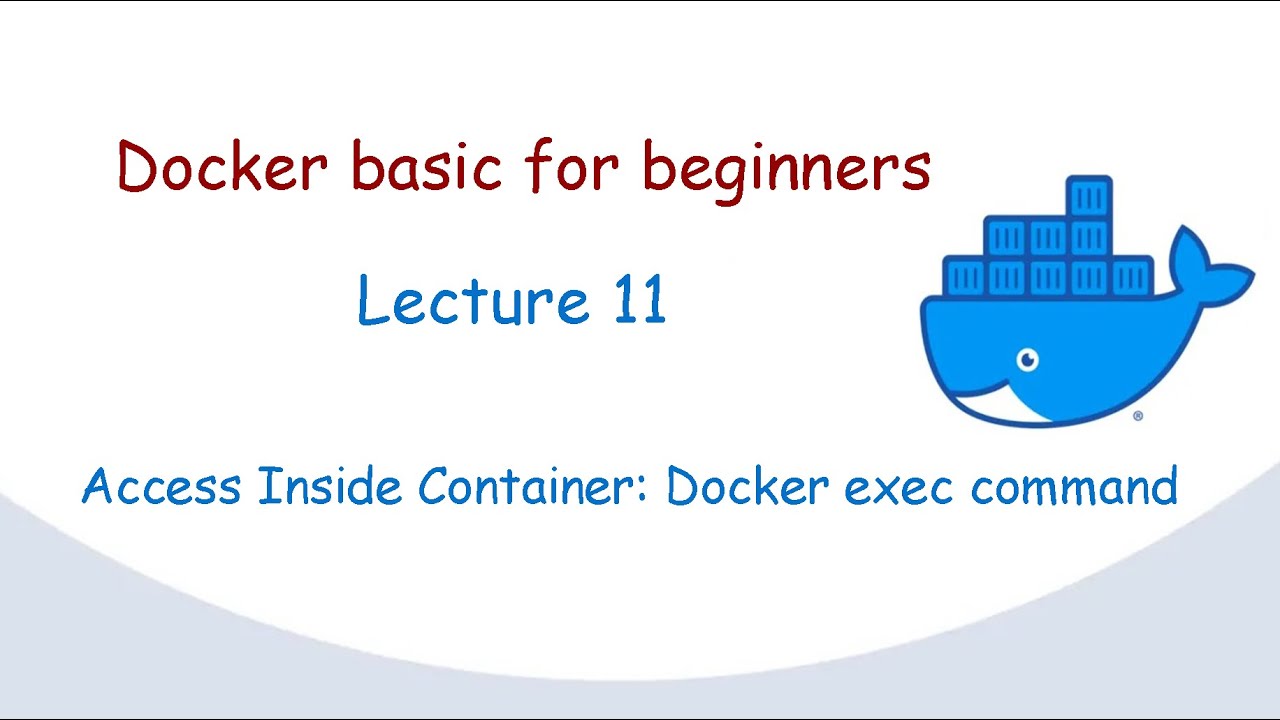 Docker basic for beginners

Lecture 11

Access Inside Container: Docker exec command